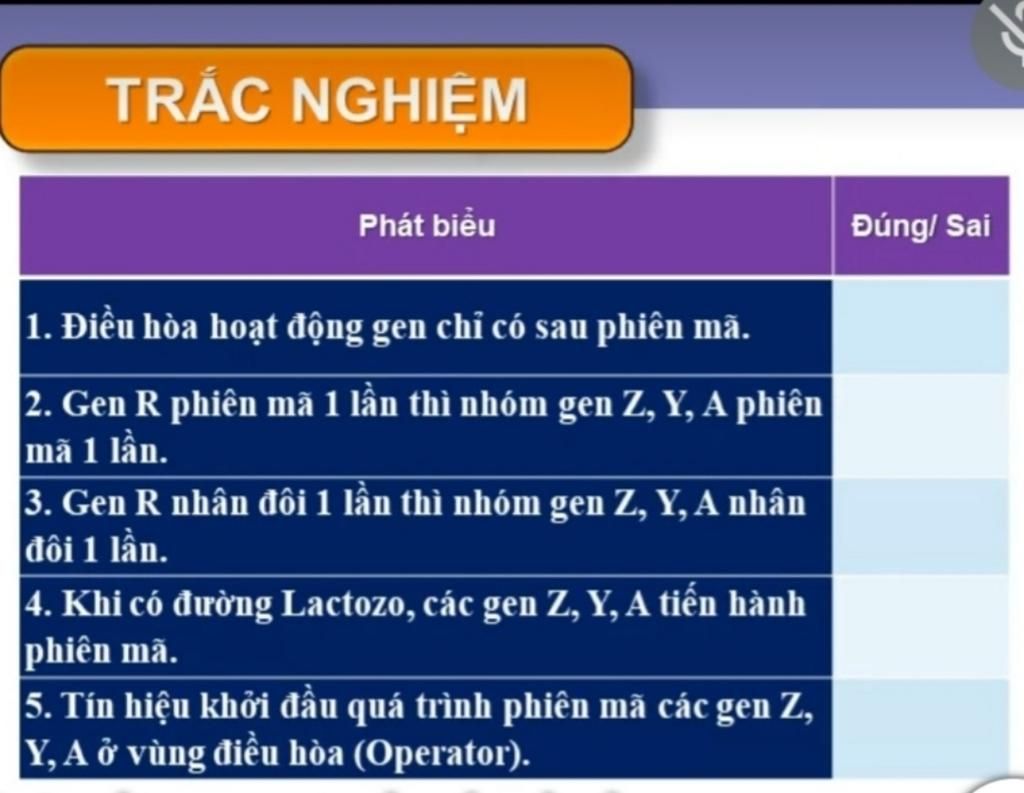 TRẮC NGHIỆM

| Phát biểu | Đúng/ Sai |
|---|---|
| 1. Điều hòa hoạt động gen chỉ có sau phiên mã. | |
| 2. Gen R phiên mã 1 lần thì nhóm gen Z, Y, A phiên mã 1 lần. | |
| 3. Gen R nhân đôi 1 lần thì nhóm gen Z, Y, A nhân đôi 1 lần. | |
| 4. Khi có đường Lactozo, các gen Z, Y, A tiến hành phiên mã. | |
| 5. Tín hiệu khởi đầu quá trình phiên mã các gen Z, Y, A ở vùng điều hòa (Operator). | |